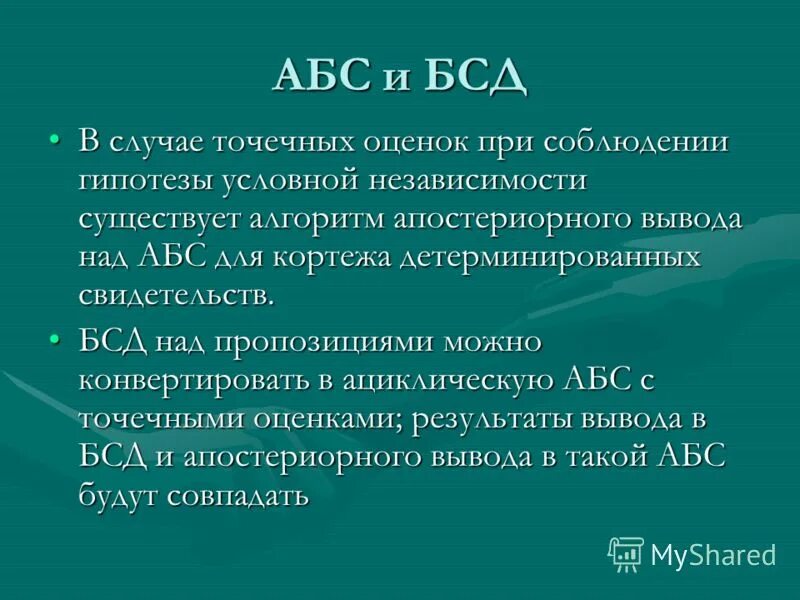 АБС и БСД

• В случае точечных оценок при соблюдении гипотезы условной независимости существует алгоритм апостериорного вывода над АБС для кортежа детерминированных свидетельств.

• БСД над пропозициями можно конвертировать в ациклическую АБС с точечными оценками; результаты вывода в БСД и апостериорного вывода в такой АБС будут совпадать

MyShared